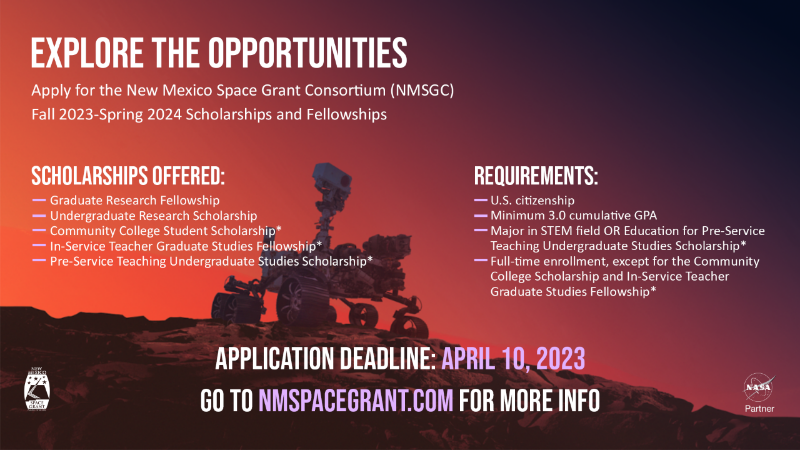 EXPLORE THE OPPORTUNITIES

Apply for the New Mexico Space Grant Consortium (NMSGC) Fall 2023-Spring 2024 Scholarships and Fellowships

SCHOLARSHIPS OFFERED:

— Graduate Research Fellowship
— Undergraduate Research Scholarship
— Community College Student Scholarship*
— In-Service Teacher Graduate Studies Fellowship*
— Pre-Service Teaching Undergraduate Studies Scholarship*

REQUIREMENTS:

— U.S. citizenship
— Minimum 3.0 cumulative GPA
— Major in STEM field OR Education for Pre-Service Teaching Undergraduate Studies Scholarship*
— Full-time enrollment, except for the Community College Scholarship and In-Service Teacher Graduate Studies Fellowship*

APPLICATION DEADLINE: APRIL 10, 2023

GO TO NMSPACEGRANT.COM FOR MORE INFO

NEW MEXICO SPACE GRANT

NASA

Partner